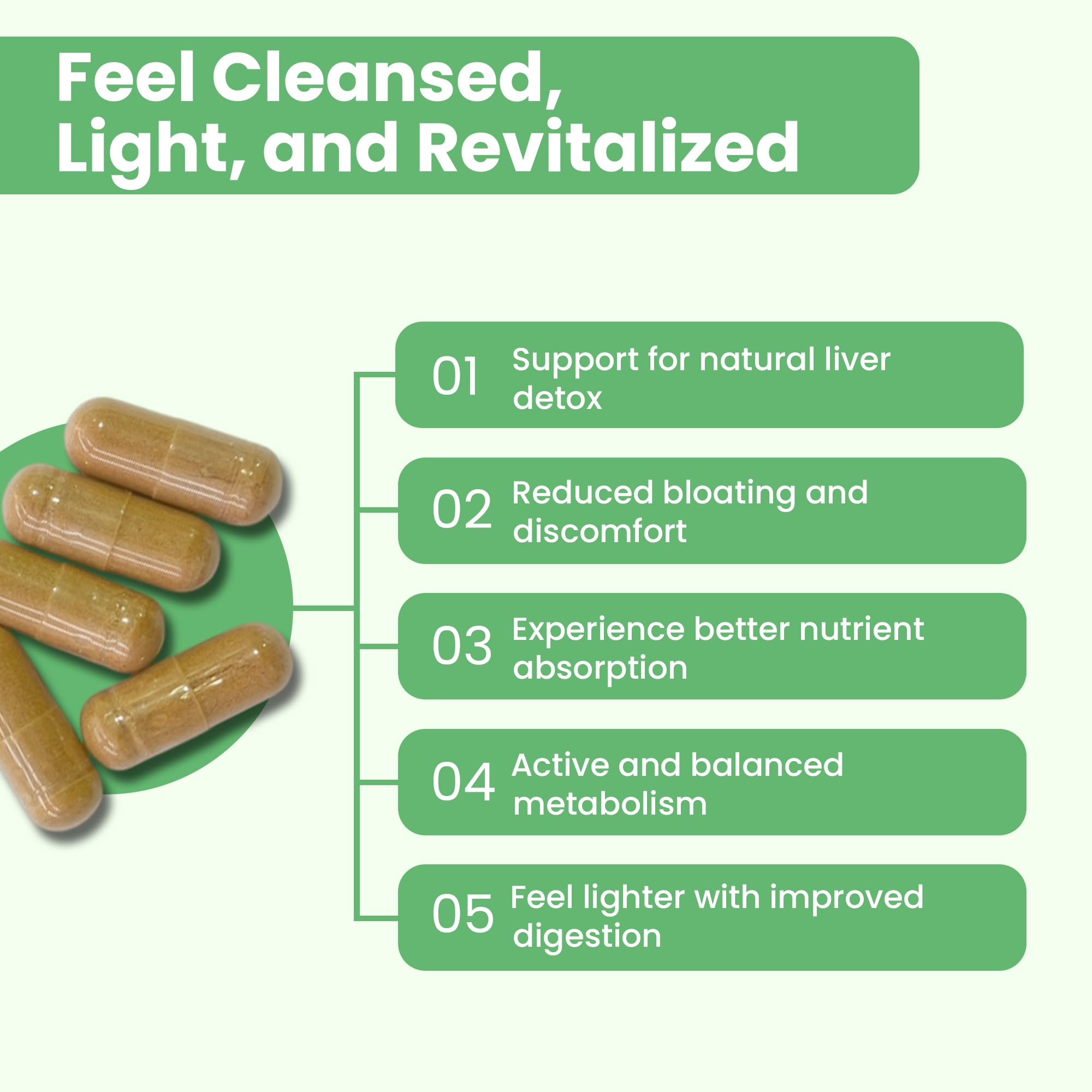 Feel Cleansed,
Light, and Revitalized

01 Support for natural liver detox

02 Reduced bloating and discomfort

03 Experience better nutrient absorption

04 Active and balanced metabolism

05 Feel lighter with improved digestion